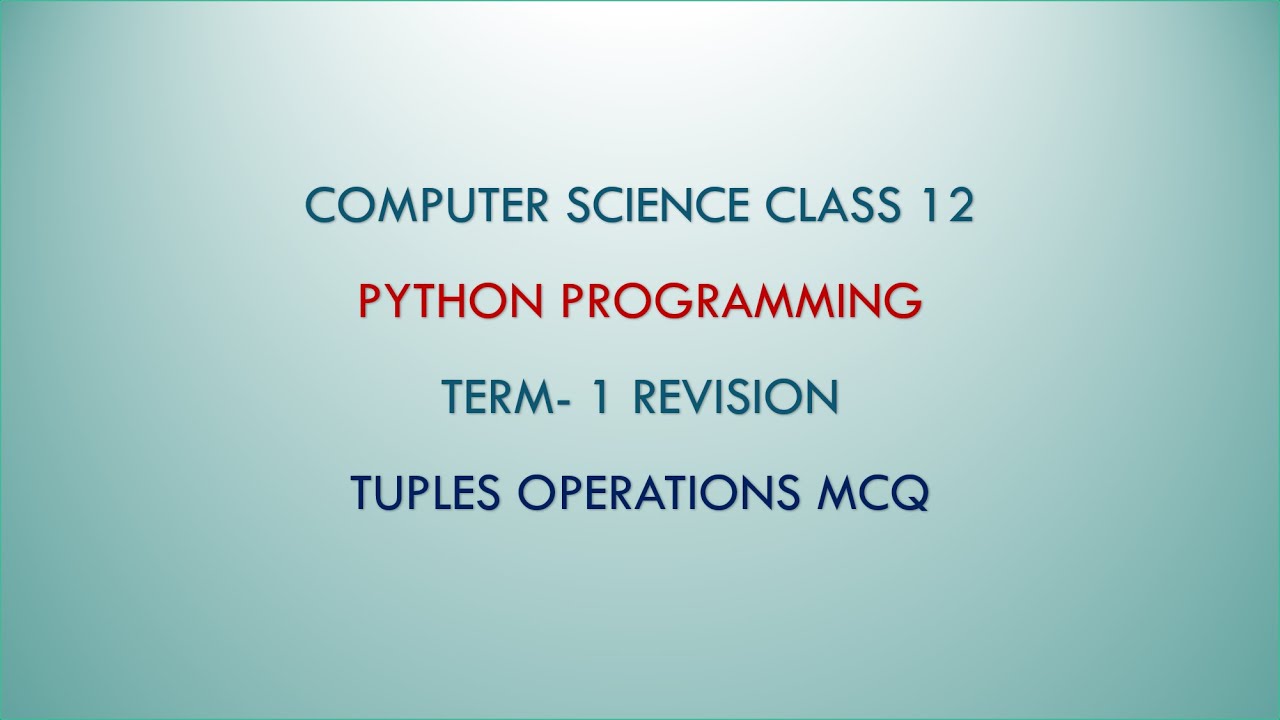 COMPUTER SCIENCE CLASS 12

PYTHON PROGRAMMING

TERM- 1 REVISION

TUPLES OPERATIONS MCQ